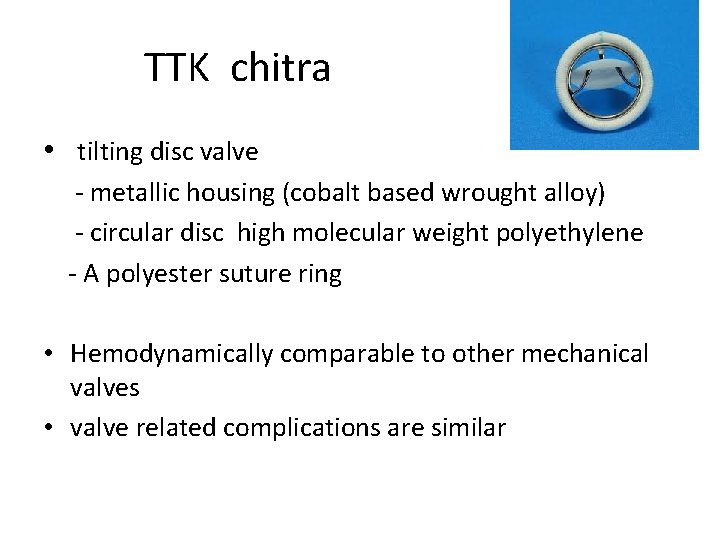 TTK chitra

• tilting disc valve
- metallic housing (cobalt based wrought alloy)
- circular disc high molecular weight polyethylene
- A polyester suture ring

• Hemodynamically comparable to other mechanical valves
• valve related complications are similar